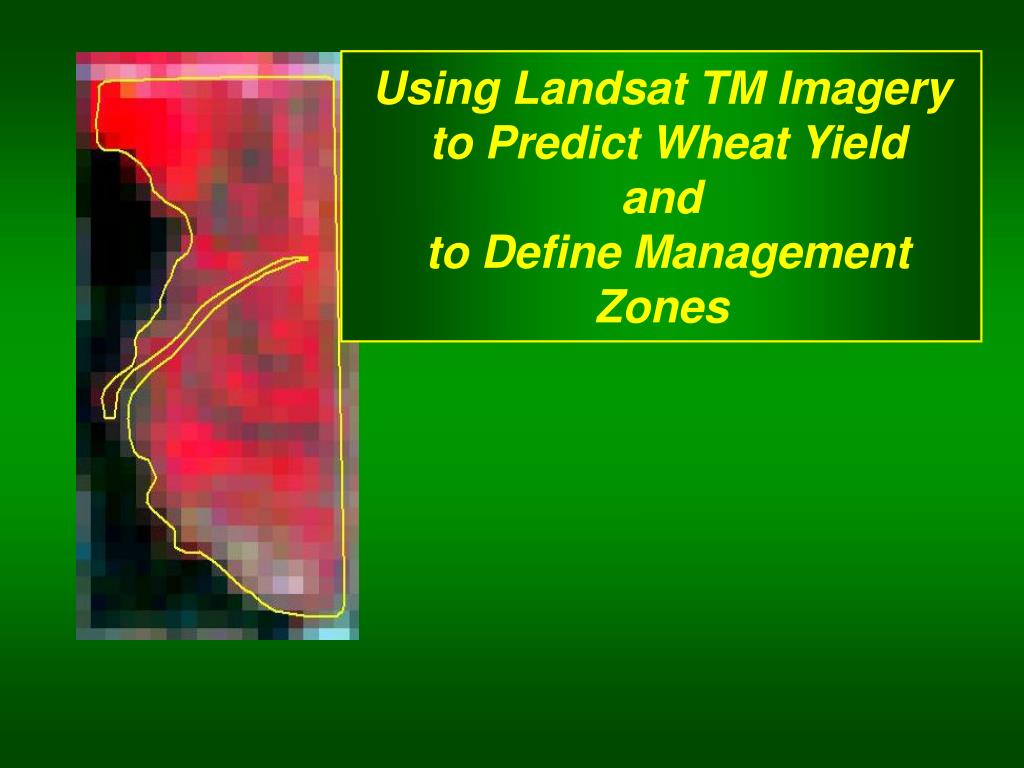 Using Landsat TM Imagery to Predict Wheat Yield and to Define Management Zones